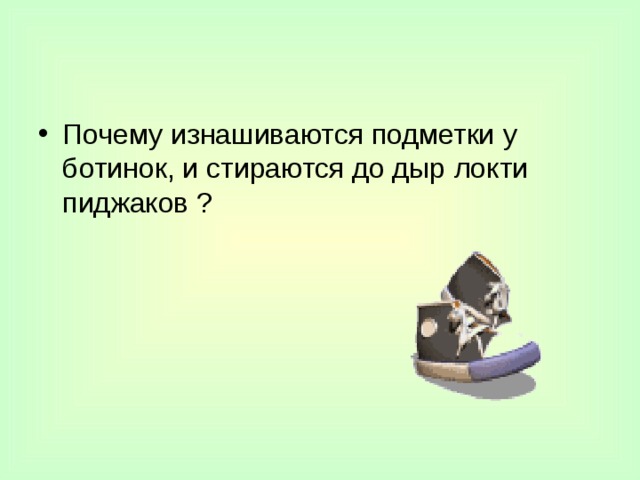 • Почему изнашиваются подметки у ботинок, и стираются до дыр локти пиджаков ?